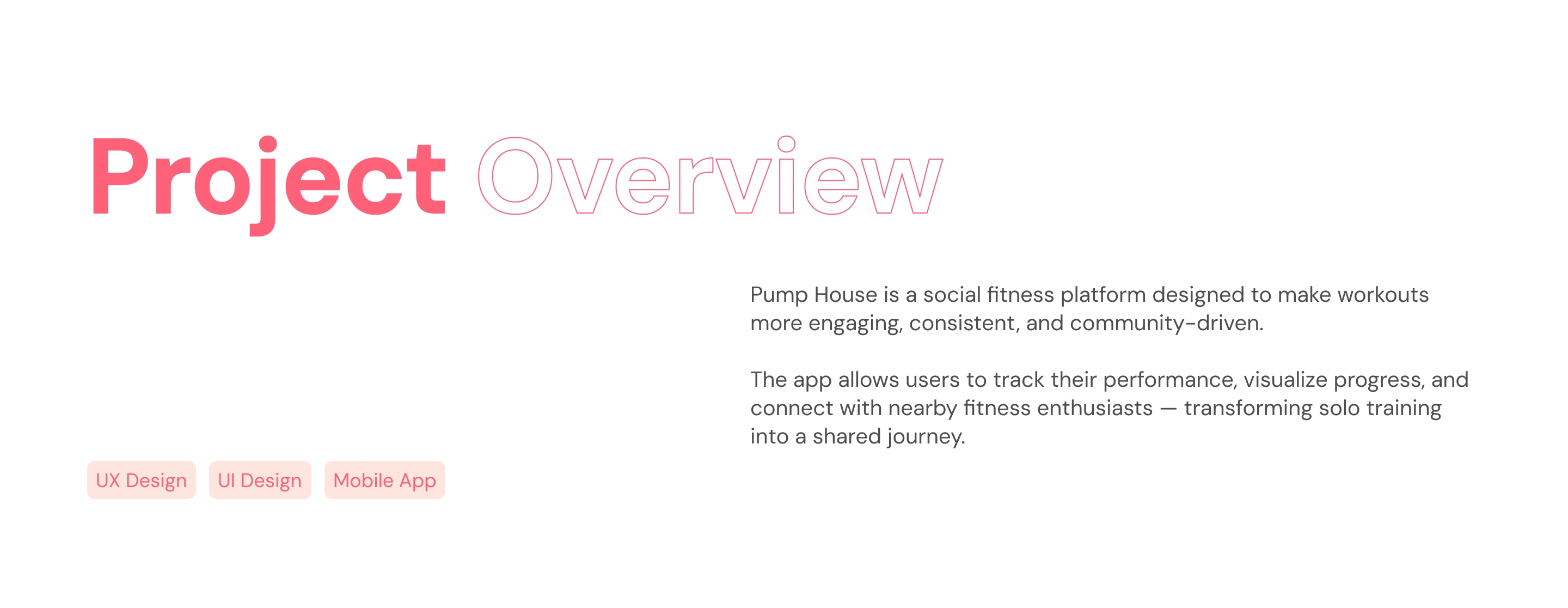 Project Overview

Pump House is a social fitness platform designed to make workouts more engaging, consistent, and community-driven.

The app allows users to track their performance, visualize progress, and connect with nearby fitness enthusiasts — transforming solo training into a shared journey.

UX Design UI Design Mobile App